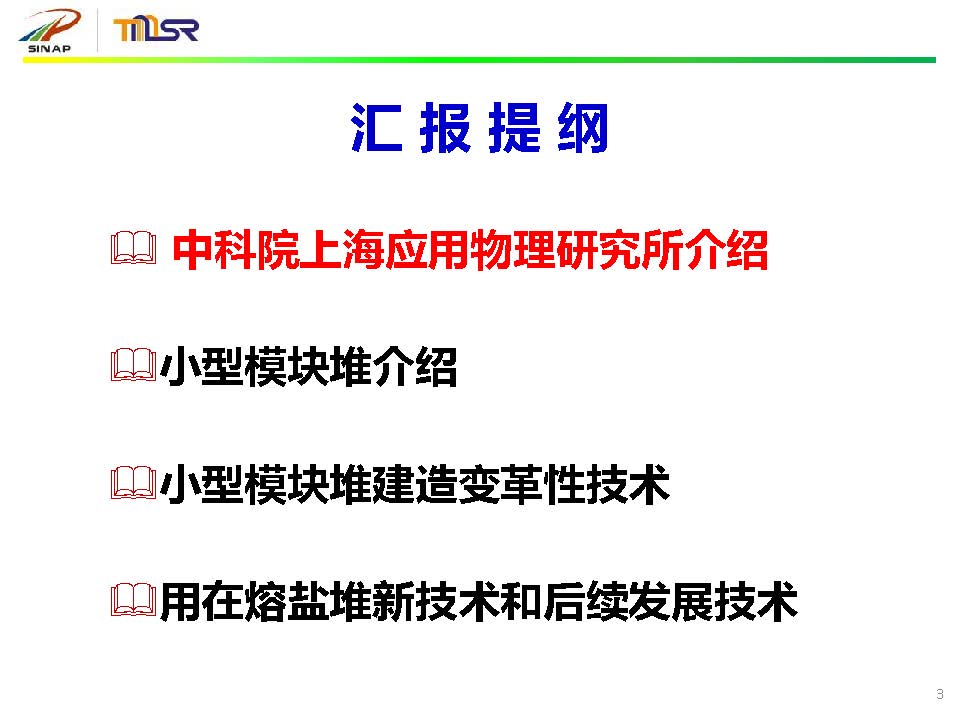 SINAP TMSR

汇 报 提 纲

中科院上海应用物理研究所介绍

小型模块堆介绍

小型模块堆建造变革性技术

用在熔盐堆新技术和后续发展技术

3